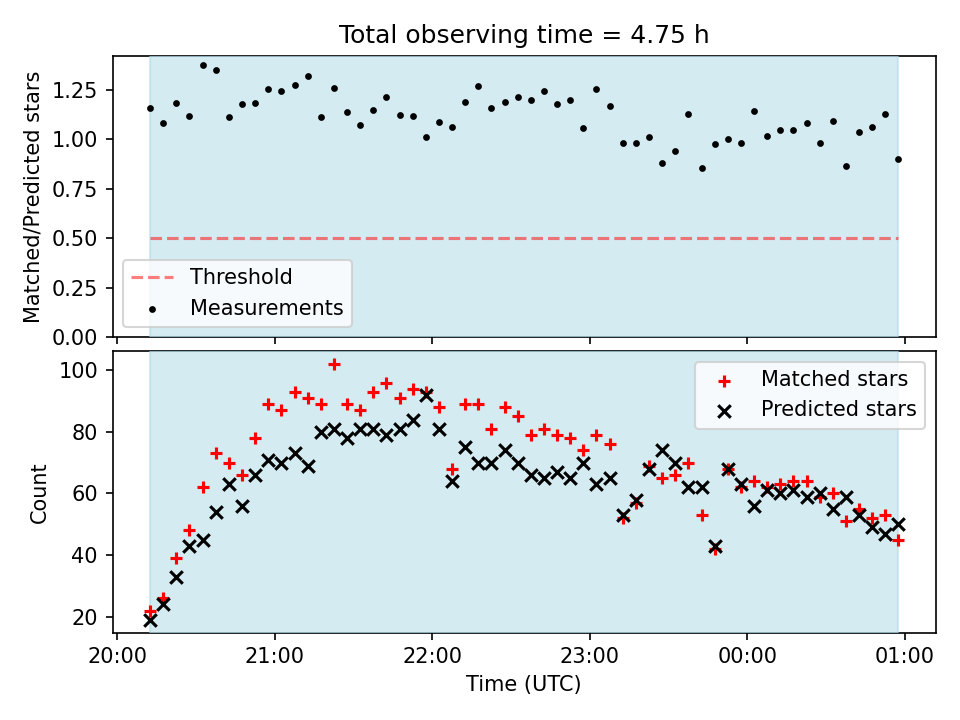 Total observing time = 4.75 h

Matched/Predicted stars

1.25
1.00
0.75
0.50
0.25
0.00

Threshold
Measurements

Count

100
80
60
40
20

Matched stars
Predicted stars

20:00
21:00
22:00
23:00
00:00
01:00

Time (UTC)